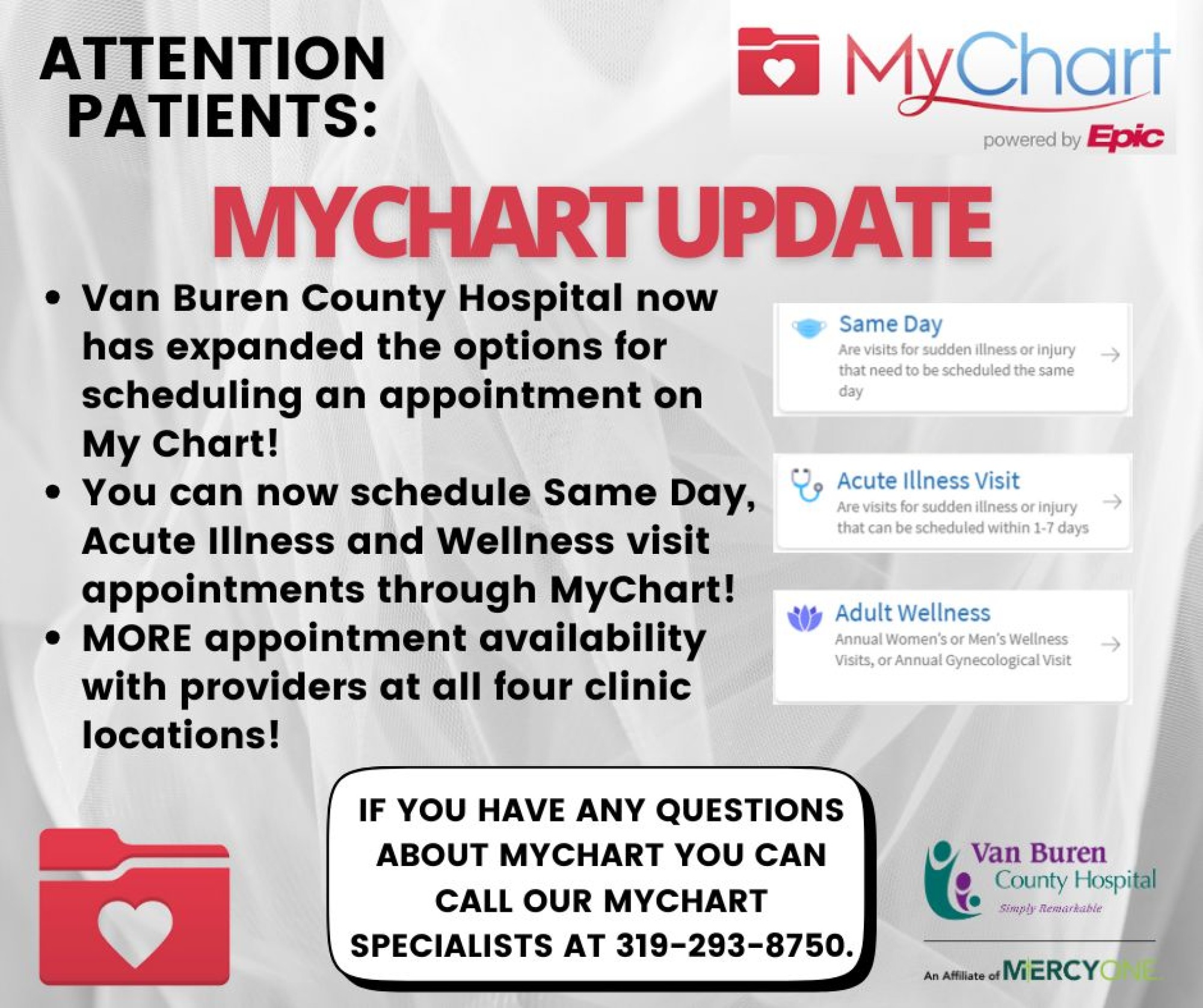 ATTENTION PATIENTS:

MyChart
powered by Epic

MYCHART UPDATE

• Van Buren County Hospital now has expanded the options for scheduling an appointment on My Chart!
• You can now schedule Same Day, Acute Illness and Wellness visit appointments through MyChart!
• MORE appointment availability with providers at all four clinic locations!

Same Day
Are visits for sudden illness or injury that need to be scheduled the same day

Acute Illness Visit
Are visits for sudden illness or injury that can be scheduled within 1-7 days

Adult Wellness
Annual Women's or Men's Wellness Visits, or Annual Gynecological Visit

IF YOU HAVE ANY QUESTIONS ABOUT MYCHART YOU CAN CALL OUR MYCHART SPECIALISTS AT 319-293-8750.

Van Buren County Hospital
Simply Remarkable

An Affiliate of MERCYONE